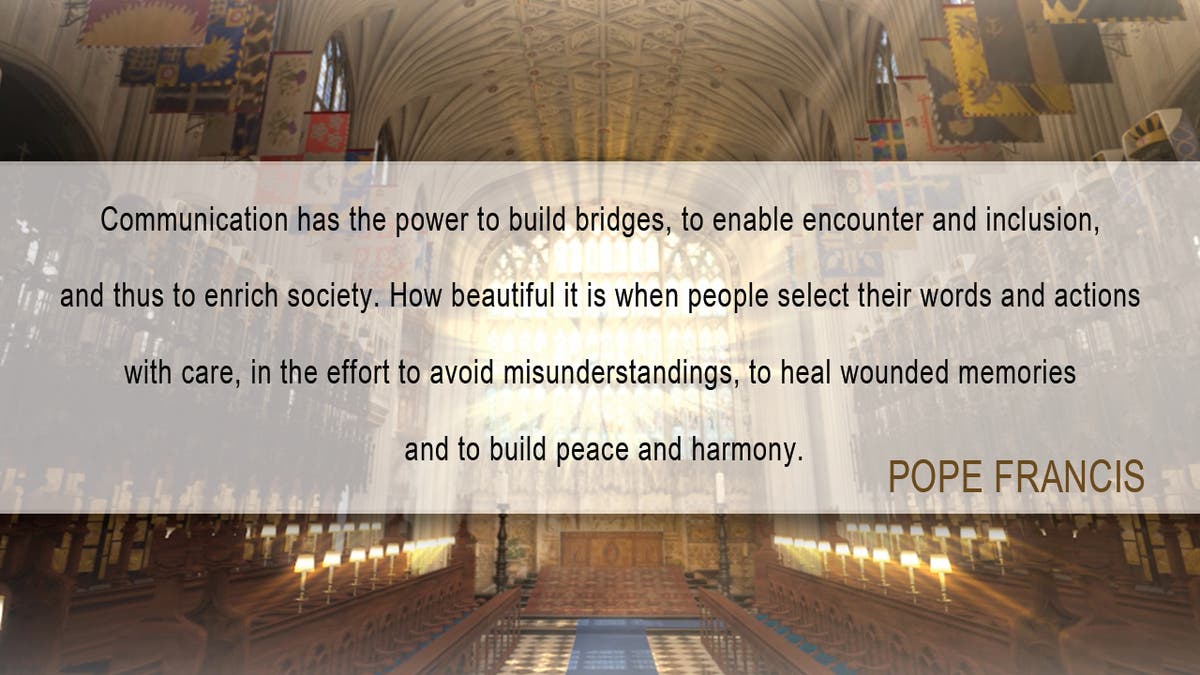 Communication has the power to build bridges, to enable encounter and inclusion, and thus to enrich society. How beautiful it is when people select their words and actions with care, in the effort to avoid misunderstandings, to heal wounded memories and to build peace and harmony.

POPE FRANCIS